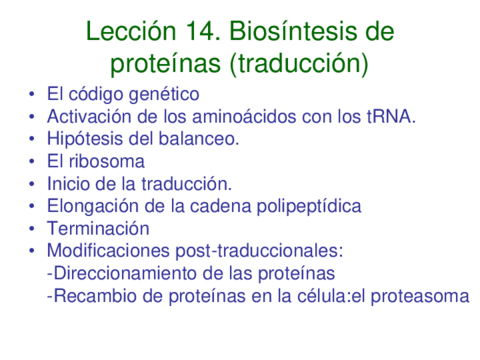 Lección 14. Biosíntesis de proteínas (traducción)

• El código genético
• Activación de los aminoácidos con los tRNA.
• Hipótesis del balanceo.
• El ribosoma
• Inicio de la traducción.
• Elongación de la cadena polipeptídica
• Terminación
• Modificaciones post-traduccionales:
-Direccionamiento de las proteínas
-Recambio de proteínas en la célula:el proteasoma